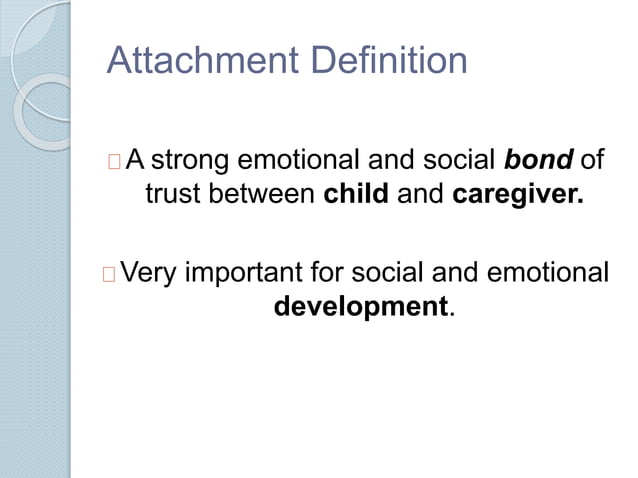 Attachment Definition

A strong emotional and social bond of trust between child and caregiver.

Very important for social and emotional development.